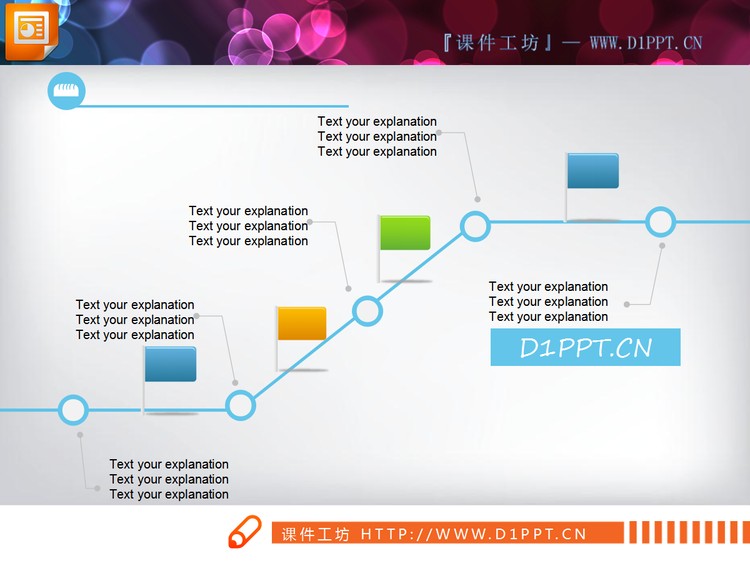 『课件工坊』— WWW.D1PPT.CN

Text your explanation
Text your explanation
Text your explanation

Text your explanation
Text your explanation
Text your explanation

Text your explanation
Text your explanation
Text your explanation

Text your explanation
Text your explanation
Text your explanation

D1PPT.CN

Text your explanation
Text your explanation
Text your explanation

课件工坊 HTTP://WWW.D1PPT.CN